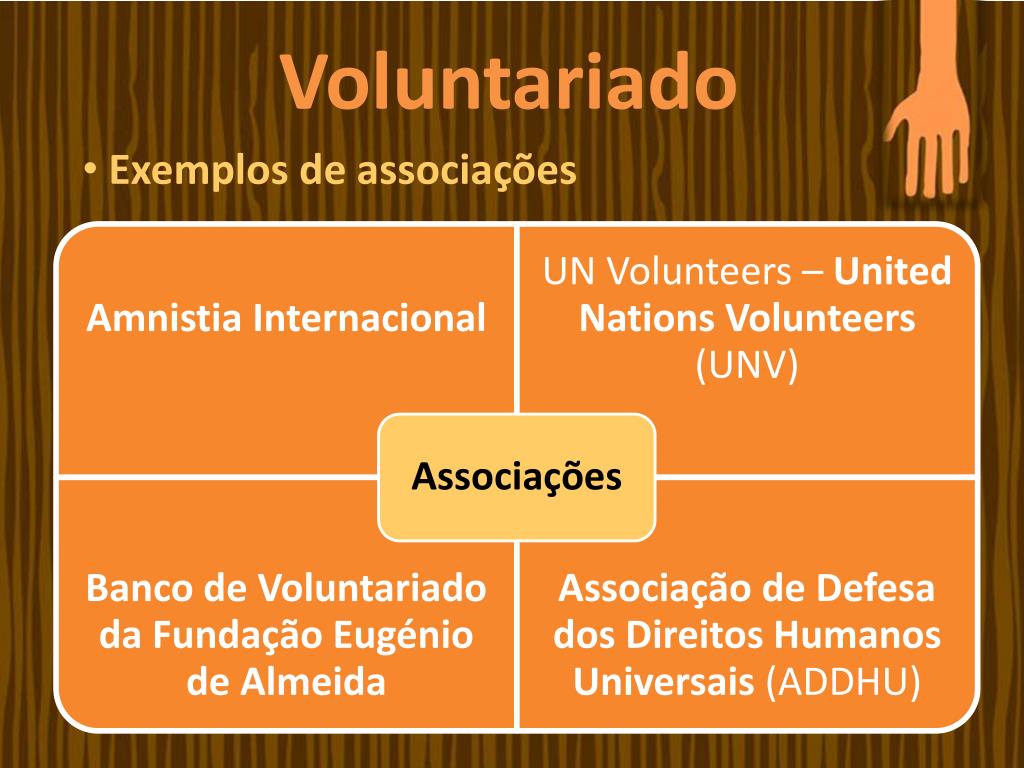 Voluntariado

• Exemplos de associações

Amnistia Internacional

UN Volunteers – United Nations Volunteers (UNV)

Associações

Banco de Voluntariado da Fundação Eugénio de Almeida

Associação de Defesa dos Direitos Humanos Universais (ADDHU)